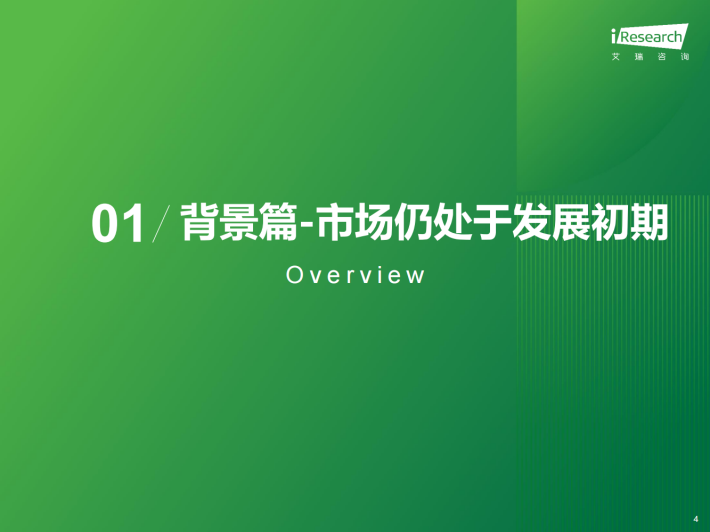 iResearch
艾瑞咨询

01 / 背景篇-市场仍处于发展初期

Overview

4